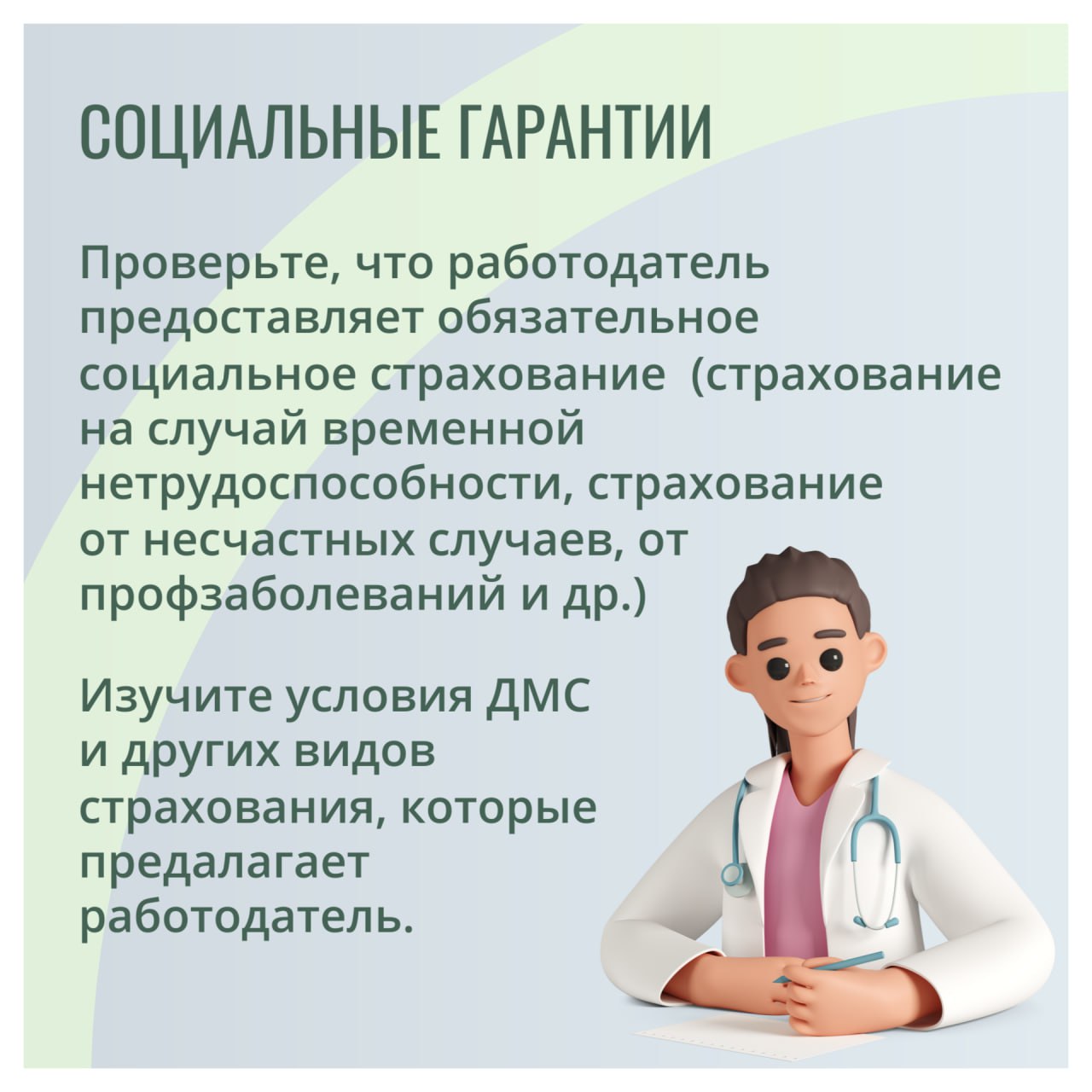 СОЦИАЛЬНЫЕ ГАРАНТИИ

Проверьте, что работодатель предоставляет обязательное социальное страхование  (страхование на случай временной нетрудоспособности, страхование от несчастных случаев, от профзаболеваний и др.)

Изучите условия ДМС и других видов страхования, которые предалагает работодатель.